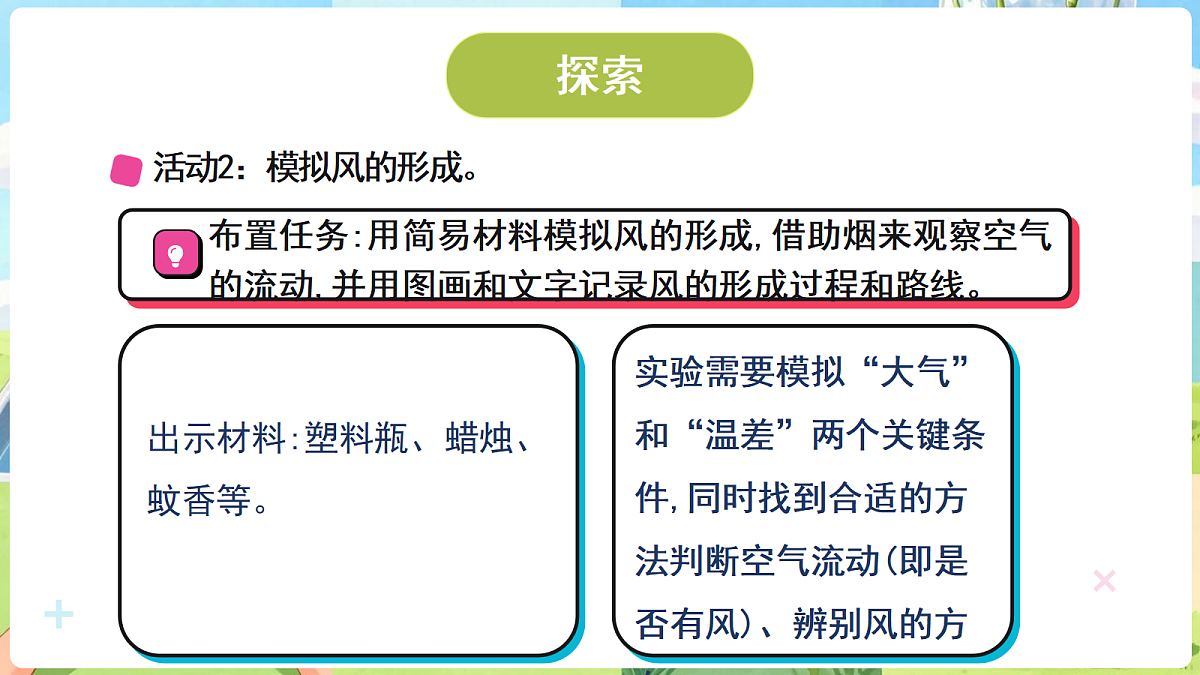 探索

活动2：模拟风的形成。

布置任务:用简易材料模拟风的形成,借助烟来观察空气的流动,并用图画和文字记录风的形成过程和路线。

出示材料:塑料瓶、蜡烛、蚊香等。

实验需要模拟“大气”和“温差”两个关键条件,同时找到合适的方法判断空气流动(即是否有风)、辨别风的方